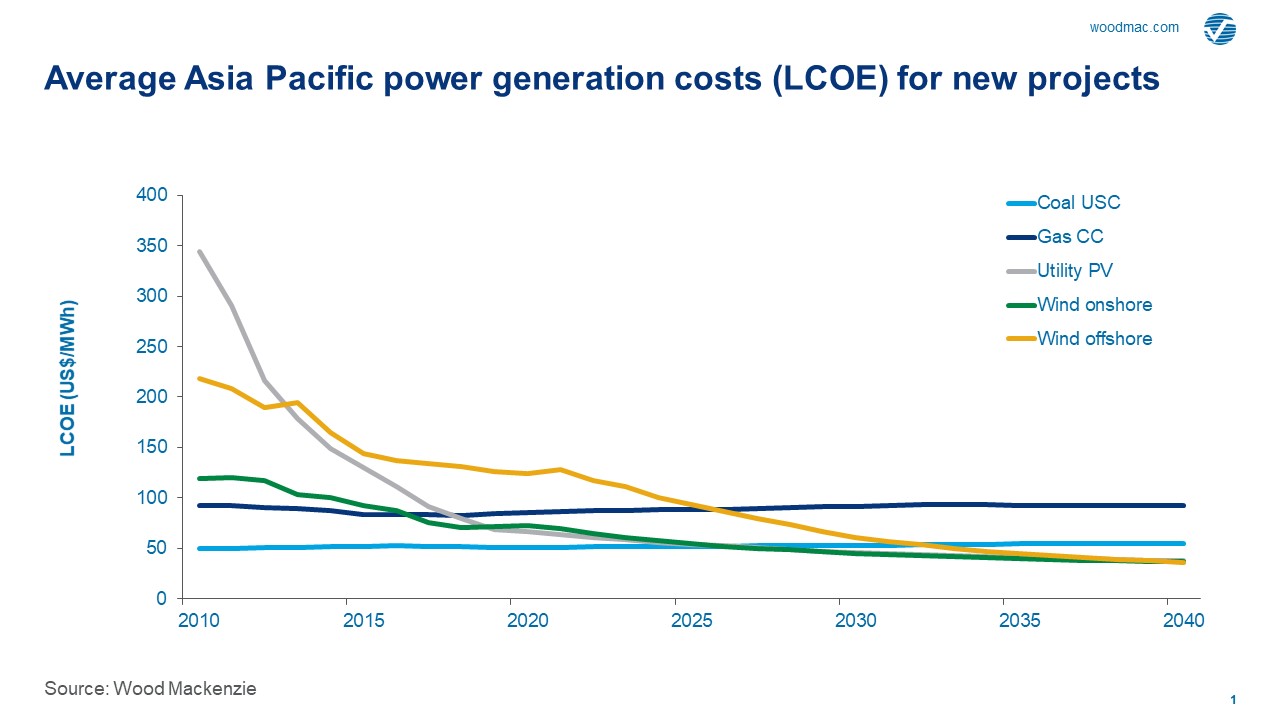 woodmac.com

Average Asia Pacific power generation costs (LCOE) for new projects

LCOE (US$/MWh)

400
350
300
250
200
150
100
50
0

2010
2015
2020
2025
2030
2035
2040

Coal USC
Gas CC
Utility PV
Wind onshore
Wind offshore

Source: Wood Mackenzie

1